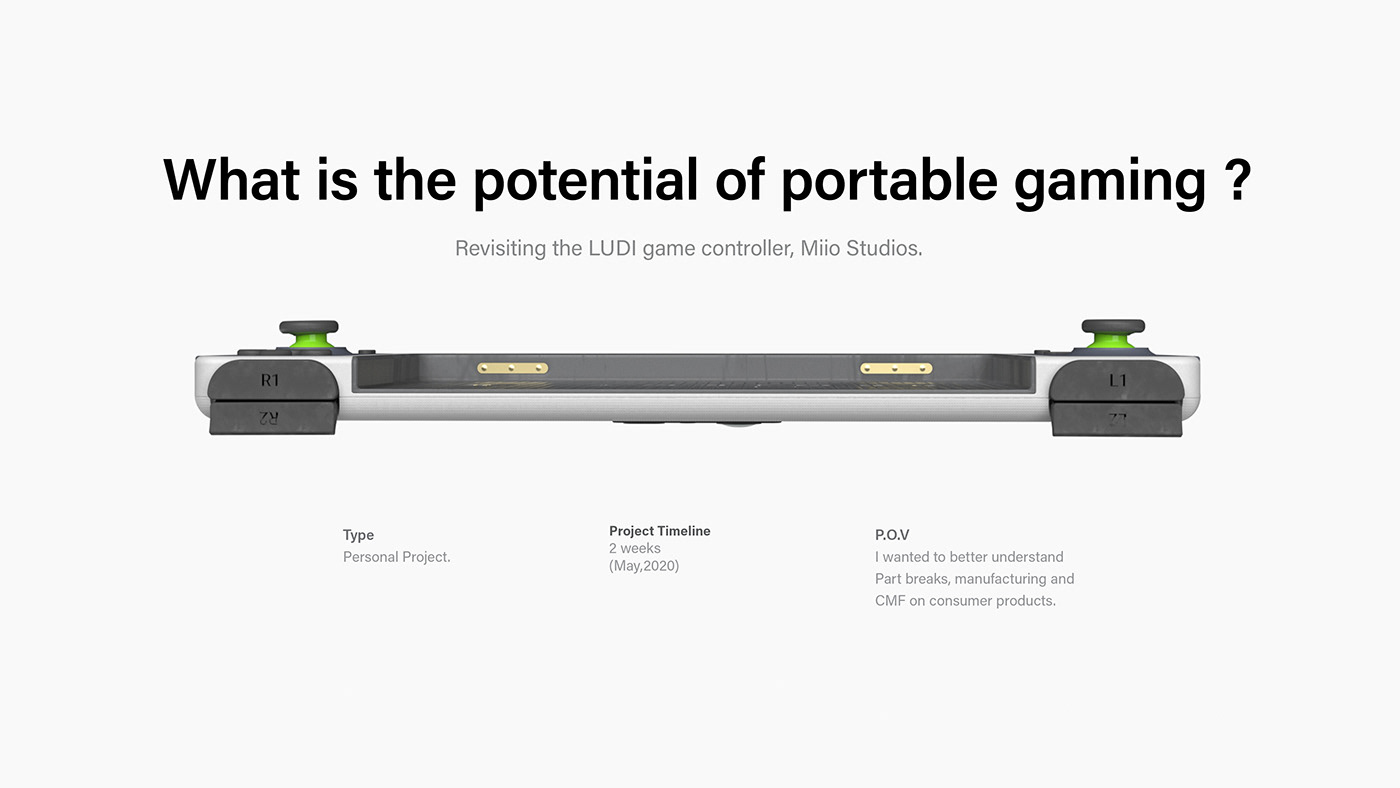 What is the potential of portable gaming ?

Revisiting the LUDI game controller, Miio Studios.

R1

R2

L1

L2

Type
Personal Project.

Project Timeline
2 weeks
(May,2020)

P.O.V
I wanted to better understand Part breaks, manufacturing and CMF on consumer products.